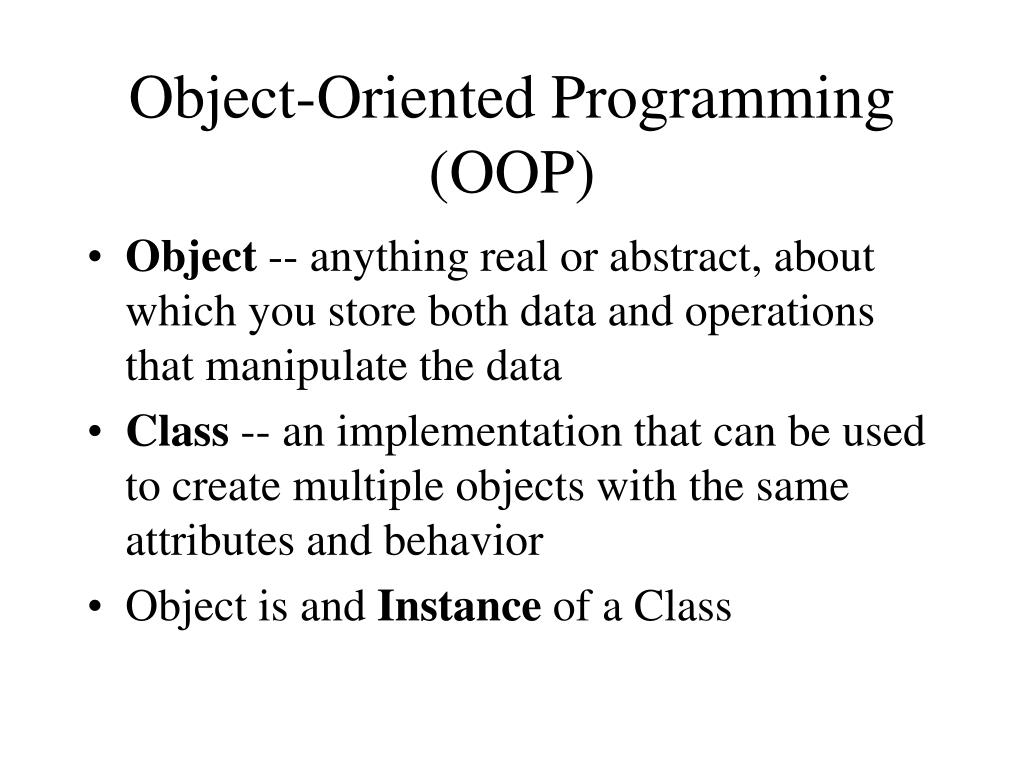 Object-Oriented Programming (OOP)

• Object -- anything real or abstract, about which you store both data and operations that manipulate the data

• Class -- an implementation that can be used to create multiple objects with the same attributes and behavior

• Object is and Instance of a Class